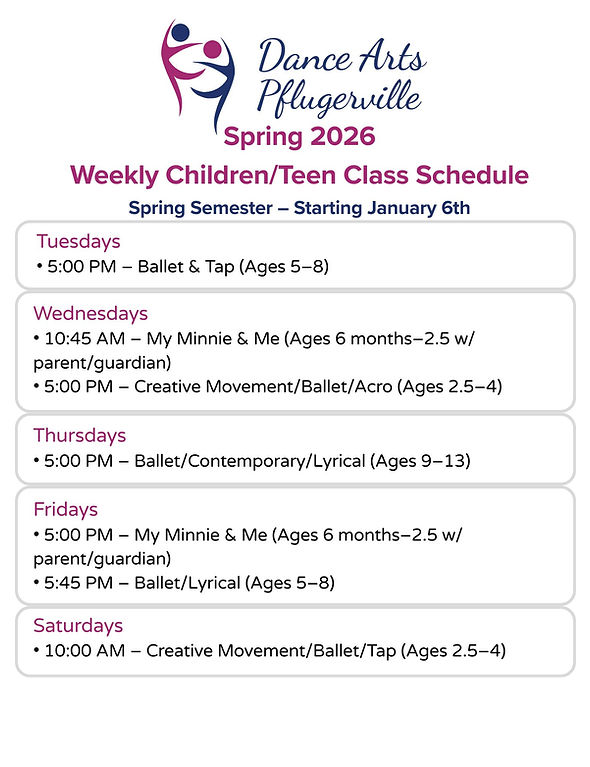 Dance Arts
Pflugerville

Spring 2026

Weekly Children/Teen Class Schedule

Spring Semester – Starting January 6th

Tuesdays
• 5:00 PM – Ballet & Tap (Ages 5–8)

Wednesdays
• 10:45 AM – My Minnie & Me (Ages 6 months–2.5 w/ parent/guardian)
• 5:00 PM – Creative Movement/Ballet/Acro (Ages 2.5–4)

Thursdays
• 5:00 PM – Ballet/Contemporary/Lyrical (Ages 9–13)

Fridays
• 5:00 PM – My Minnie & Me (Ages 6 months–2.5 w/ parent/guardian)
• 5:45 PM – Ballet/Lyrical (Ages 5–8)

Saturdays
• 10:00 AM – Creative Movement/Ballet/Tap (Ages 2.5–4)